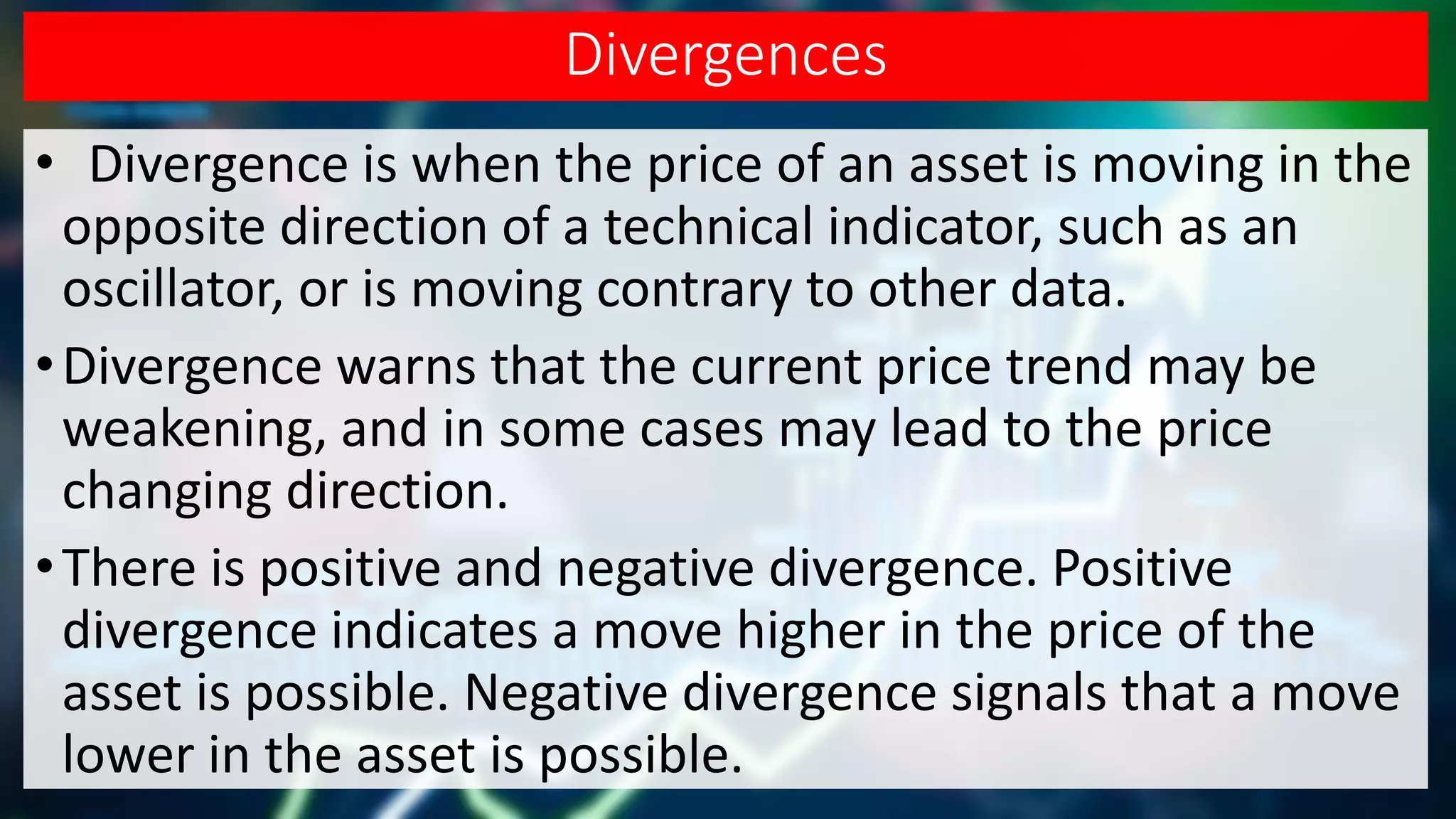 Divergences

• Divergence is when the price of an asset is moving in the opposite direction of a technical indicator, such as an oscillator, or is moving contrary to other data.

• Divergence warns that the current price trend may be weakening, and in some cases may lead to the price changing direction.

• There is positive and negative divergence. Positive divergence indicates a move higher in the price of the asset is possible. Negative divergence signals that a move lower in the asset is possible.